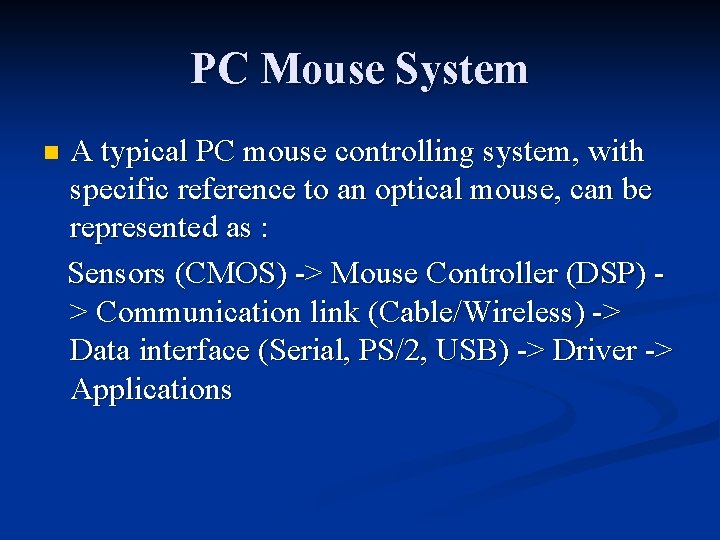 PC Mouse System

A typical PC mouse controlling system, with specific reference to an optical mouse, can be represented as :

Sensors (CMOS) -> Mouse Controller (DSP) -> Communication link (Cable/Wireless) -> Data interface (Serial, PS/2, USB) -> Driver -> Applications